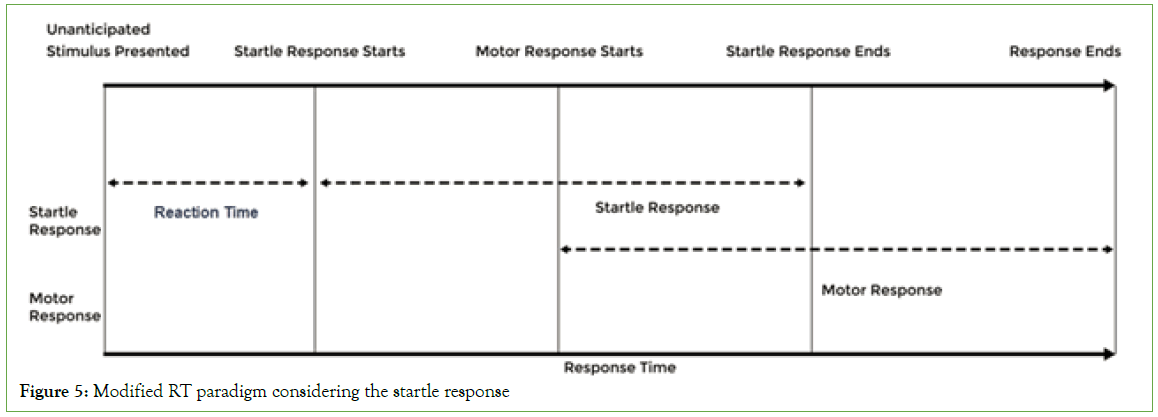 Unanticipated Stimulus Presented

Startle Response Starts

Motor Response Starts

Startle Response Ends

Response Ends

Startle Response

Reaction Time

Startle Response

Motor Response

Motor Response

Response Time

Figure 5: Modified RT paradigm considering the startle response